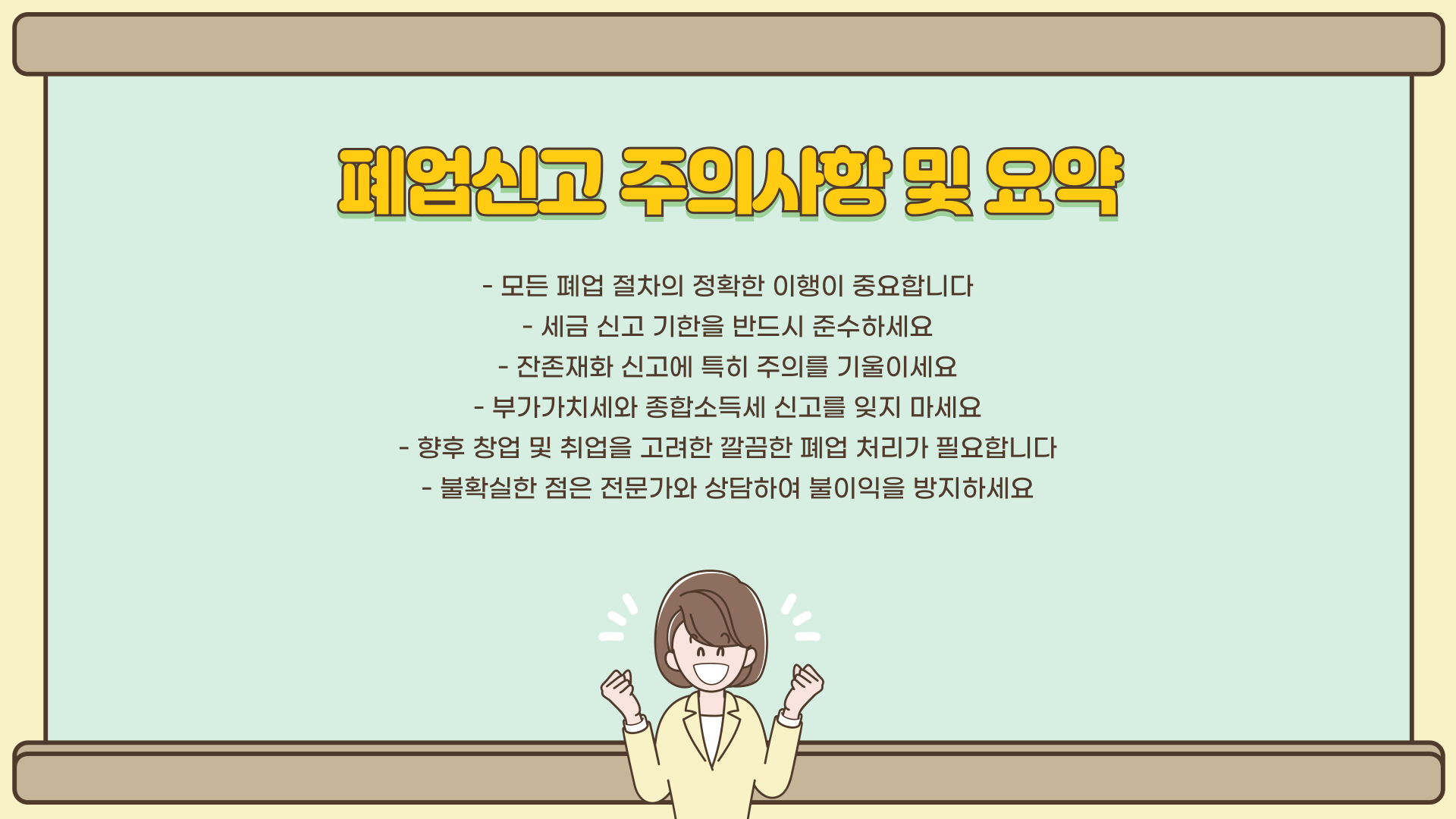 폐업신고 주의사항 및 요약

- 모든 폐업 절차의 정확한 이행이 중요합니다
- 세금 신고 기한을 반드시 준수하세요
- 잔존재화 신고에 특히 주의를 기울이세요
- 부가가치세와 종합소득세 신고를 잊지 마세요
- 향후 창업 및 취업을 고려한 깔끔한 폐업 처리가 필요합니다
- 불확실한 점은 전문가와 상담하여 불이익을 방지하세요